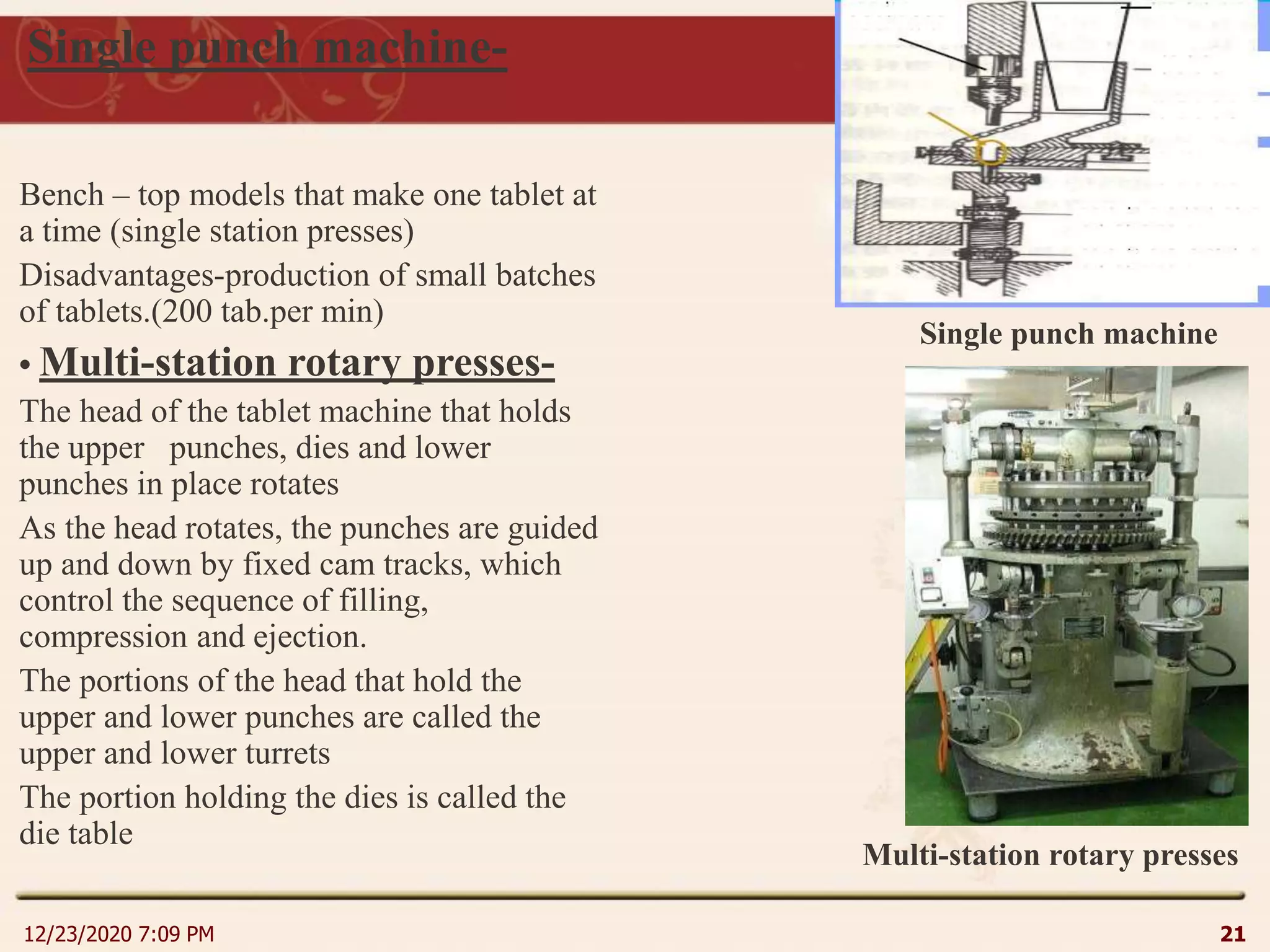 Single punch machine-

Bench – top models that make one tablet at a time (single station presses)

Disadvantages-production of small batches of tablets.(200 tab.per min)

• Multi-station rotary presses-

The head of the tablet machine that holds the upper punches, dies and lower punches in place rotates

As the head rotates, the punches are guided up and down by fixed cam tracks, which control the sequence of filling, compression and ejection.

The portions of the head that hold the upper and lower punches are called the upper and lower turrets

The portion holding the dies is called the die table

Single punch machine

Multi-station rotary presses

12/23/2020 7:09 PM

21